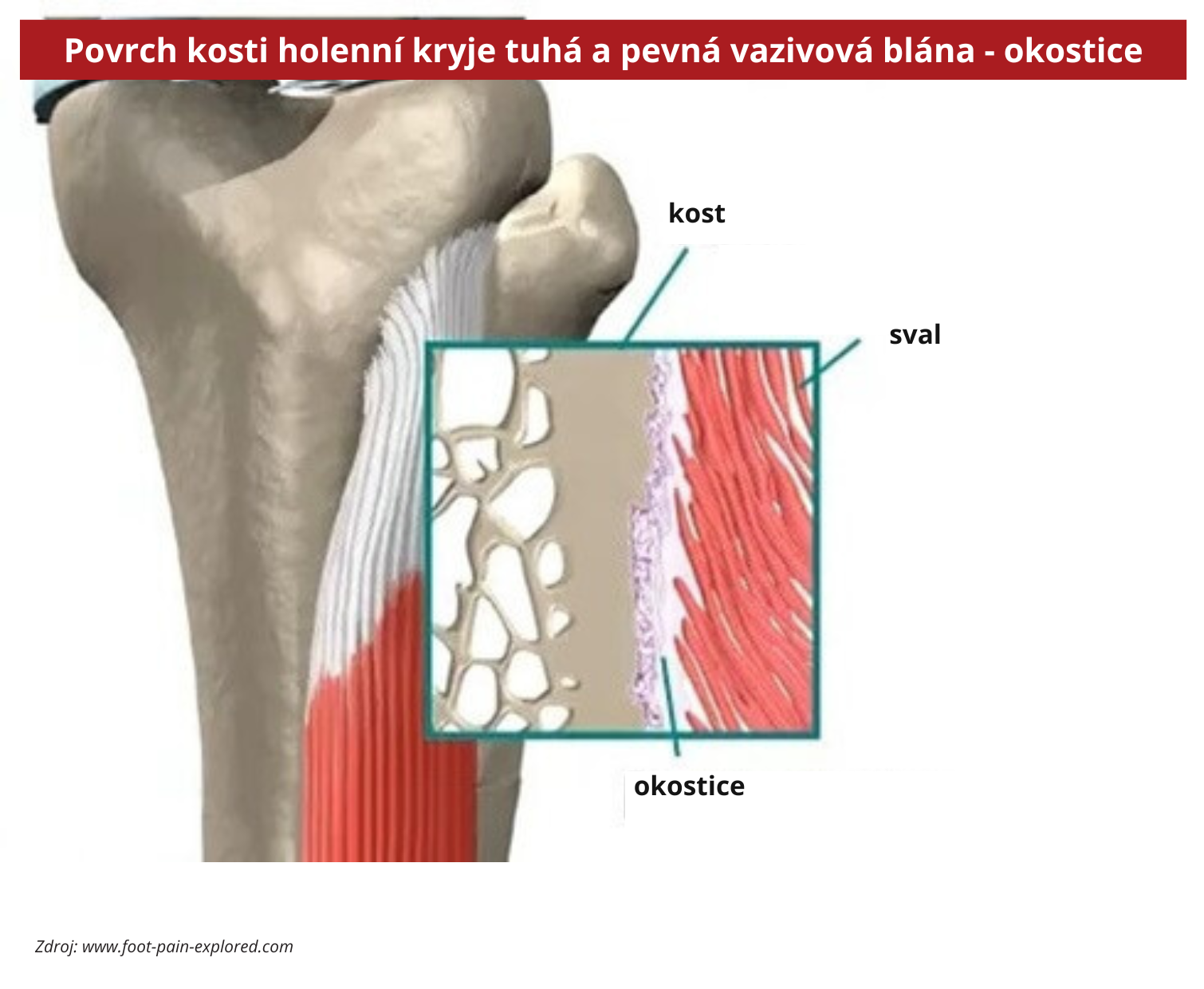 Povrch kosti holenní kryje tuhá a pevná vazivová blána - okostice

kost

sval

okostice

Zdroj: www.foot-pain-explored.com